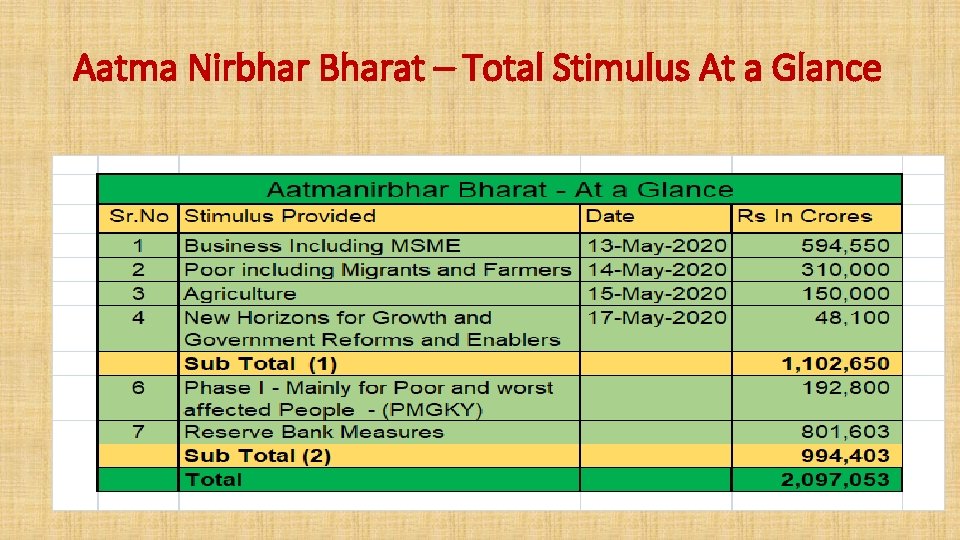 Aatma Nirbhar Bharat – Total Stimulus At a Glance

Aatmanirbhar Bharat - At a Glance

| Sr.No | Stimulus Provided | Date | Rs In Crores |
|---|---|---|---|
| 1 | Business Including MSME | 13-May-2020 | 594,550 |
| 2 | Poor including Migrants and Farmers | 14-May-2020 | 310,000 |
| 3 | Agriculture | 15-May-2020 | 150,000 |
| 4 | New Horizons for Growth and Government Reforms and Enablers | 17-May-2020 | 48,100 |
| | Sub Total (1) | | 1,102,650 |
| 6 | Phase I - Mainly for Poor and worst affected People - (PMGKY) | | 192,800 |
| 7 | Reserve Bank Measures | | 801,603 |
| | Sub Total (2) | | 994,403 |
| | Total | | 2,097,053 |